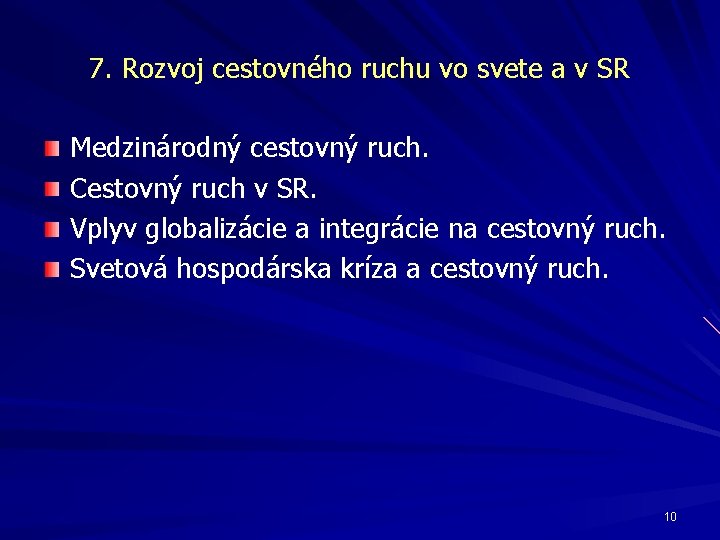 7. Rozvoj cestovného ruchu vo svete a v SR

Medzinárodný cestovný ruch.

Cestovný ruch v SR.

Vplyv globalizácie a integrácie na cestovný ruch.

Svetová hospodárska kríza a cestovný ruch.

10